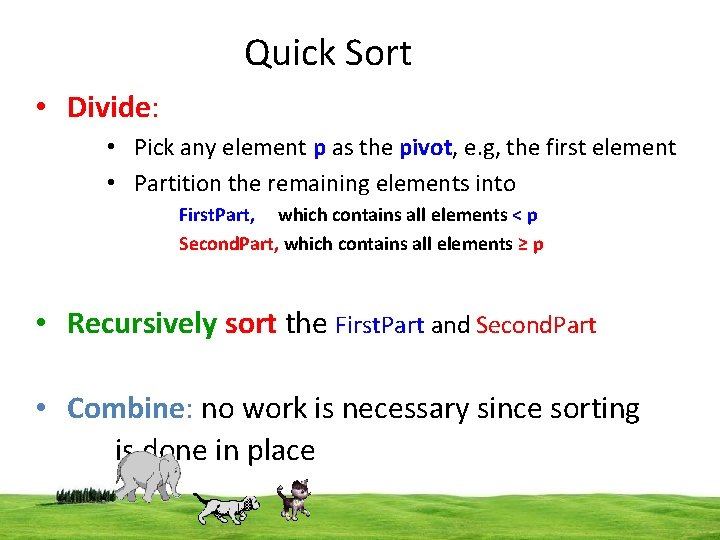 Quick Sort

• Divide:
  • Pick any element p as the pivot, e.g, the first element
  • Partition the remaining elements into
    FirstPart, which contains all elements < p
    SecondPart, which contains all elements ≥ p

• Recursively sort the FirstPart and SecondPart

• Combine: no work is necessary since sorting is done in place